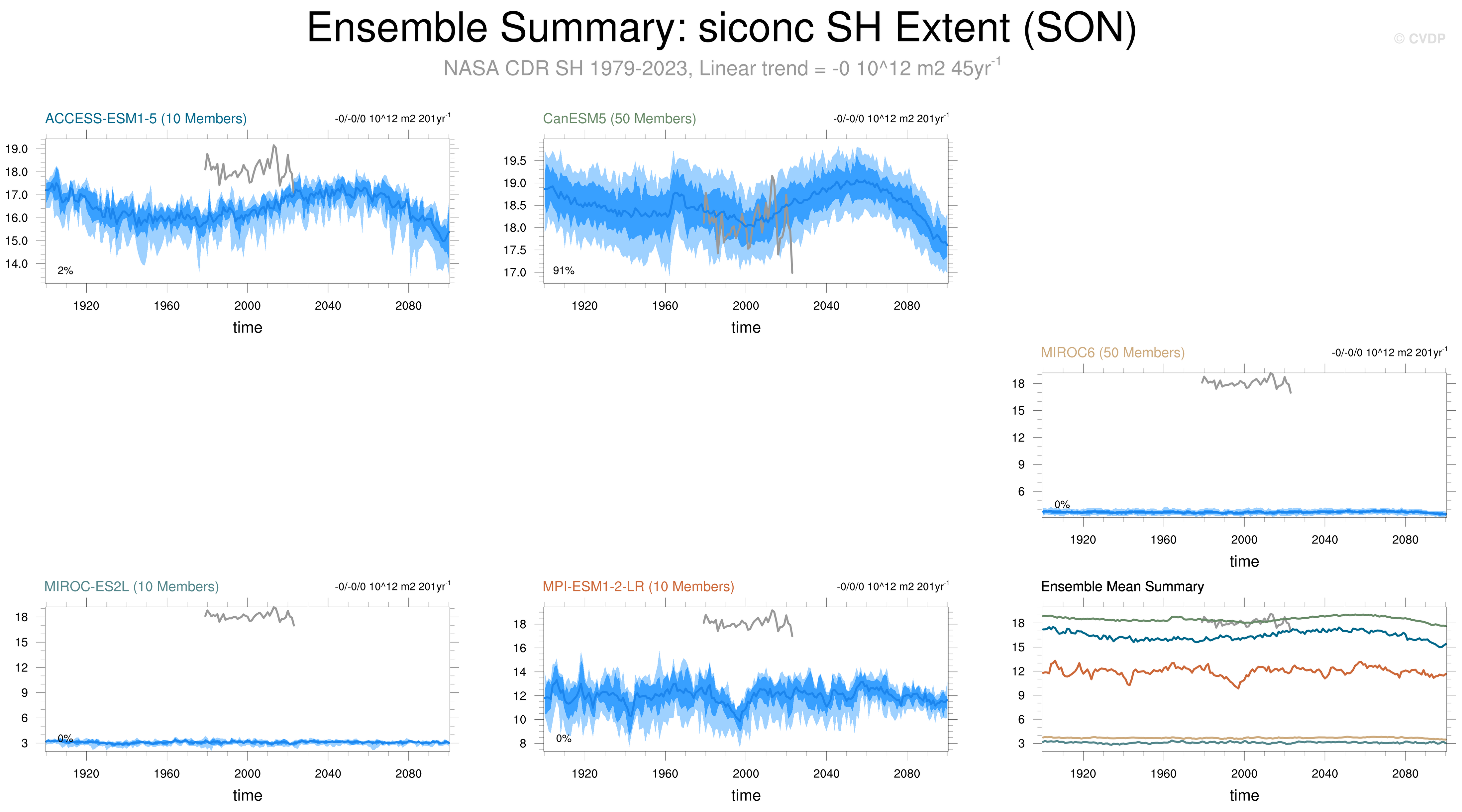 Ensemble Summary: siconc SH Extent (SON)

© CVDP

NASA CDR SH 1979-2023, Linear trend = -0 10^12 m2 45yr$^{-1}$

ACCESS-ESM1-5 (10 Members)

-0/-0/0 10^12 m2 201yr$^{-1}$

19.0
18.0
17.0
16.0
15.0
14.0

2%

1920 1960 2000 2040 2080

time

CanESM5 (50 Members)

-0/-0/0 10^12 m2 201yr$^{-1}$

19.5
19.0
18.5
18.0
17.5
17.0

91%

1920 1960 2000 2040 2080

time

MIROC6 (50 Members)

-0/-0/0 10^12 m2 201yr$^{-1}$

18
15
12
9
6

0%

1920 1960 2000 2040 2080

time

MIROC-ES2L (10 Members)

-0/-0/0 10^12 m2 201yr$^{-1}$

18
15
12
9
6
3

0%

1920 1960 2000 2040 2080

time

MPI-ESM1-2-LR (10 Members)

-0/0/0 10^12 m2 201yr$^{-1}$

18
16
14
12
10
8

0%

1920 1960 2000 2040 2080

time

Ensemble Mean Summary

18
15
12
9
6
3

1920 1960 2000 2040 2080

time